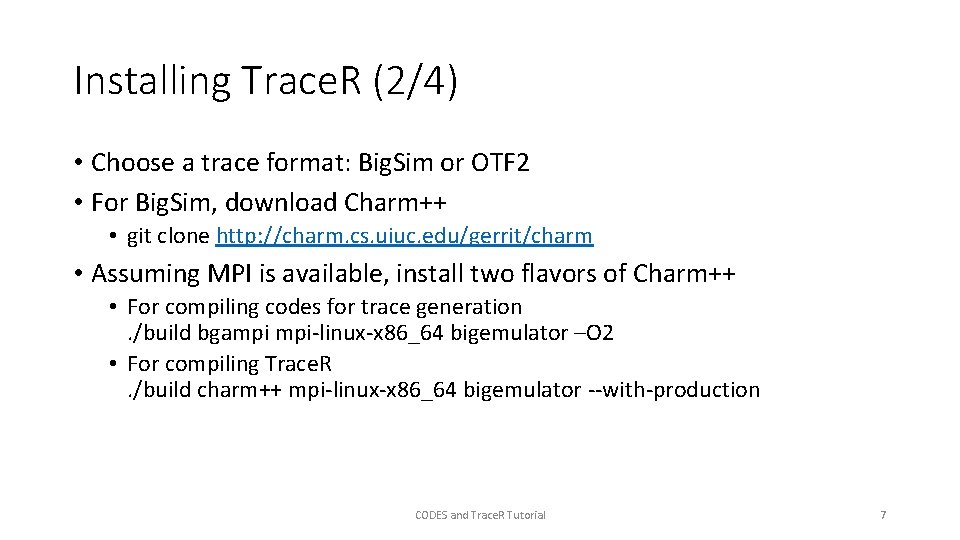 Installing TraceR (2/4)

• Choose a trace format: BigSim or OTF2
• For BigSim, download Charm++
 • git clone http://charm.cs.uiuc.edu/gerrit/charm
• Assuming MPI is available, install two flavors of Charm++
 • For compiling codes for trace generation
./build bgampi mpi-linux-x86_64 bigemulator –O2
 • For compiling TraceR
./build charm++ mpi-linux-x86_64 bigemulator --with-production

CODES and TraceR Tutorial

7